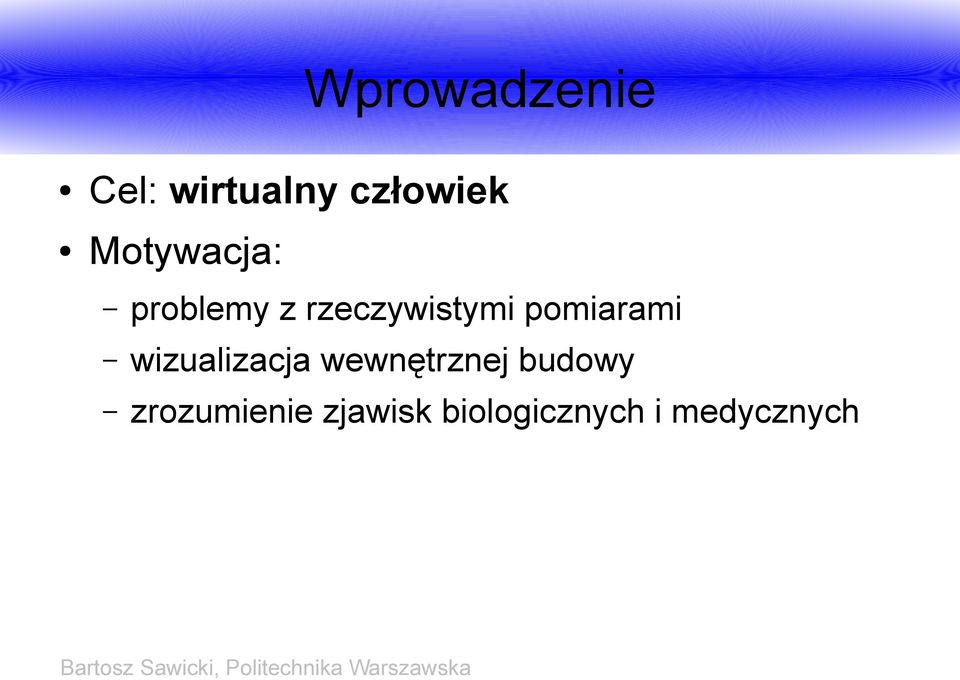 Wprowadzenie

• Cel: wirtualny człowiek
• Motywacja:
– problemy z rzeczywistymi pomiarami
– wizualizacja wewnętrznej budowy
– zrozumienie zjawisk biologicznych i medycznych

Bartosz Sawicki, Politechnika Warszawska